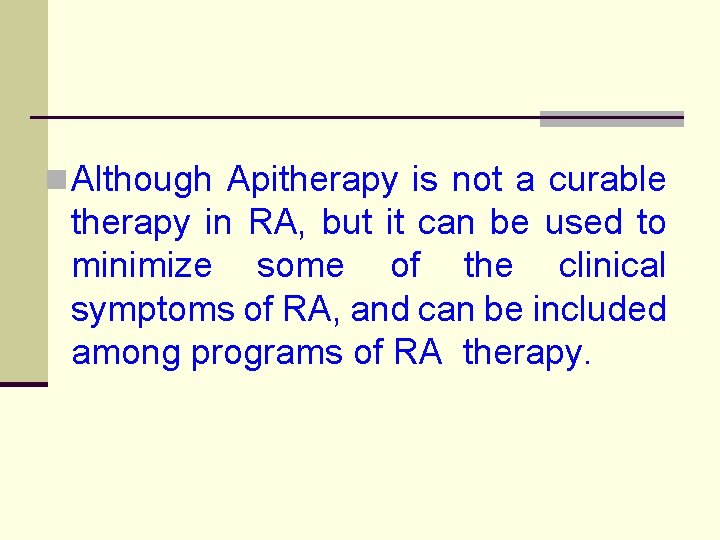 Although Apitherapy is not a curable therapy in RA, but it can be used to minimize some of the clinical symptoms of RA, and can be included among programs of RA therapy.